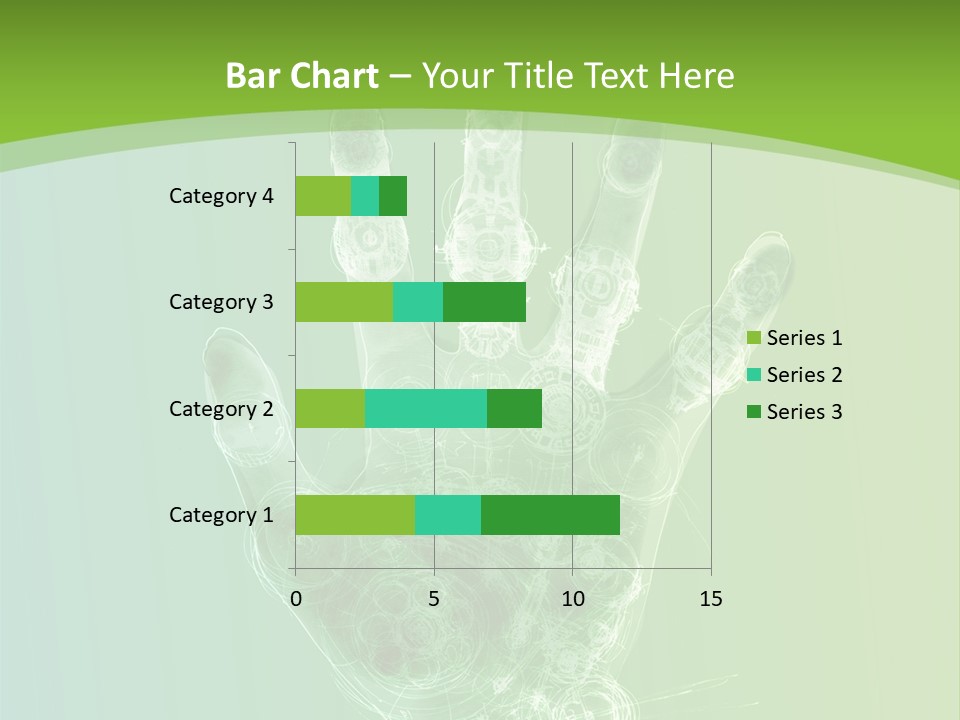 Bar Chart – Your Title Text Here

Category 4
Category 3
Category 2
Category 1

0 5 10 15

Series 1
Series 2
Series 3